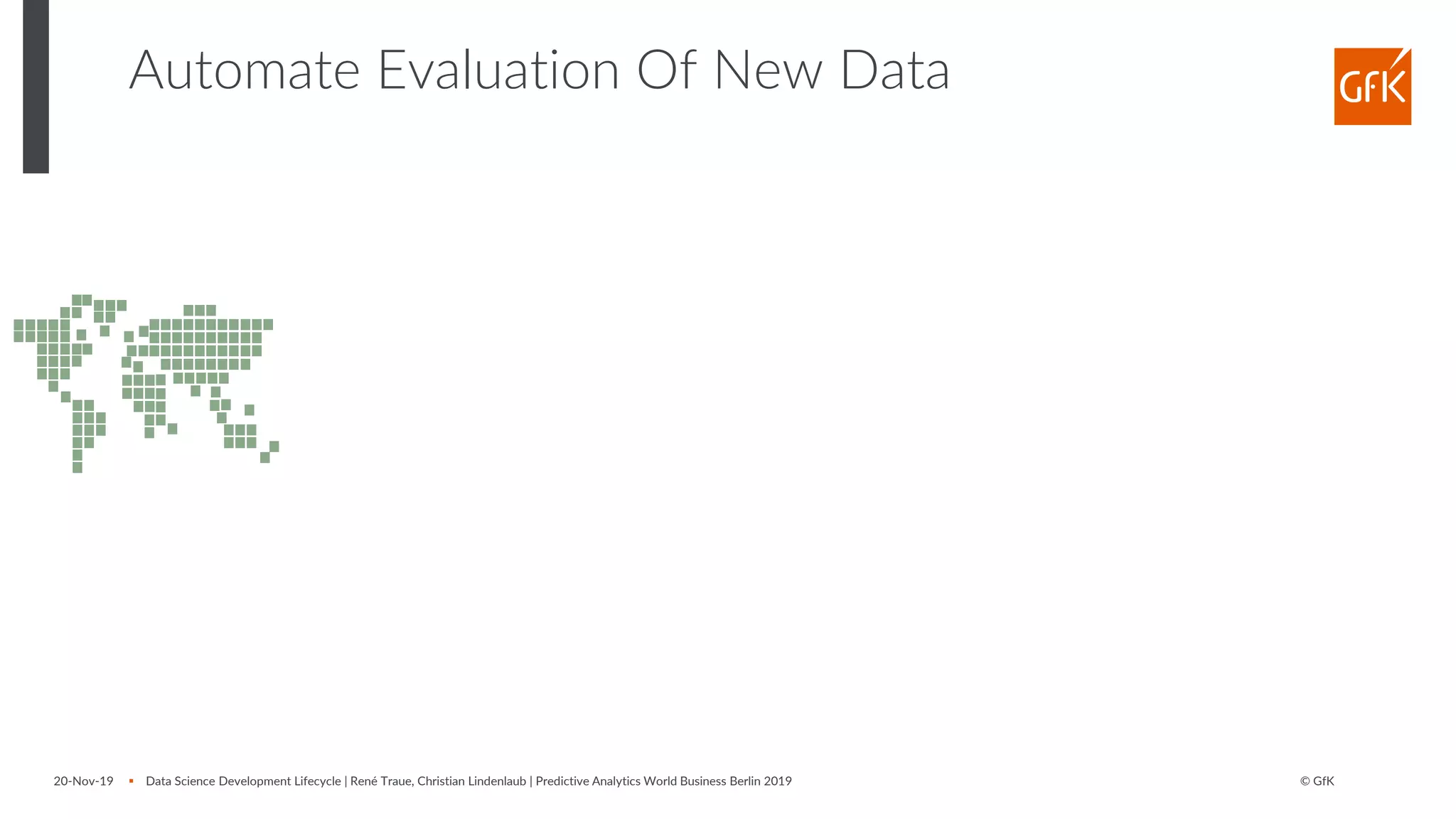 Automate Evaluation Of New Data

GfK

20-Nov-19 ▪ Data Science Development Lifecycle | René Traue, Christian Lindenlaub | Predictive Analytics World Business Berlin 2019

© GfK